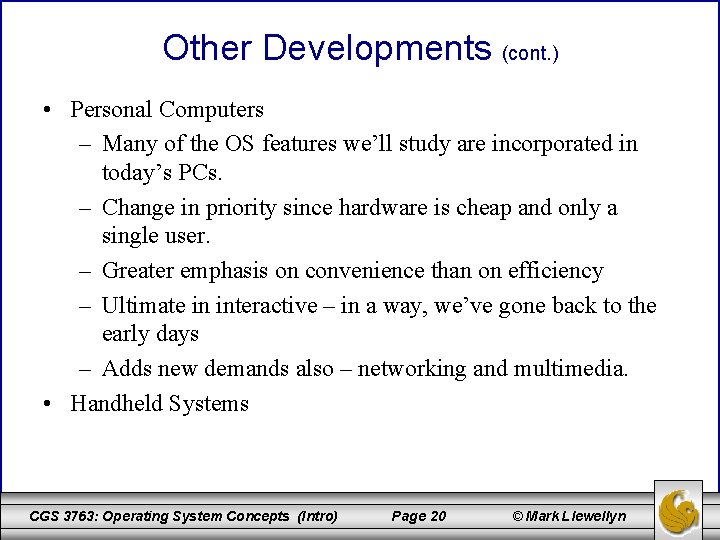 Other Developments (cont.)

• Personal Computers

– Many of the OS features we'll study are incorporated in today's PCs.

– Change in priority since hardware is cheap and only a single user.

– Greater emphasis on convenience than on efficiency

– Ultimate in interactive – in a way, we've gone back to the early days

– Adds new demands also – networking and multimedia.

• Handheld Systems

CGS 3763: Operating System Concepts (Intro) Page 20 © Mark Llewellyn